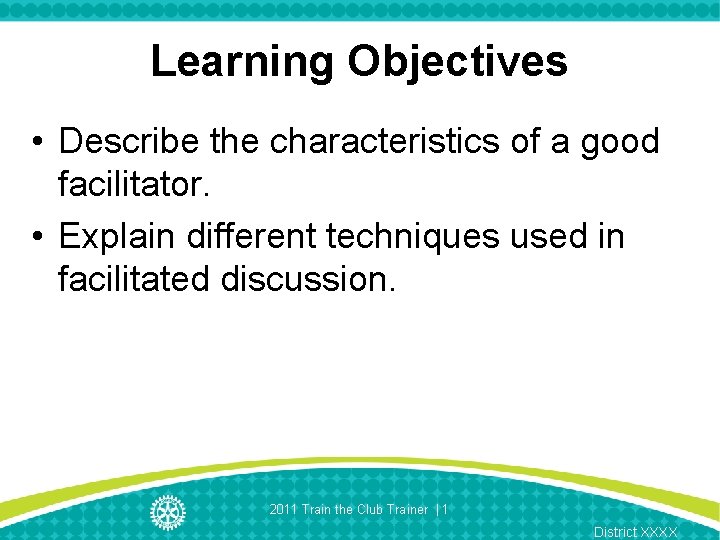 Learning Objectives

• Describe the characteristics of a good facilitator.

• Explain different techniques used in facilitated discussion.

2011 Train the Club Trainer | 1

District XXXX